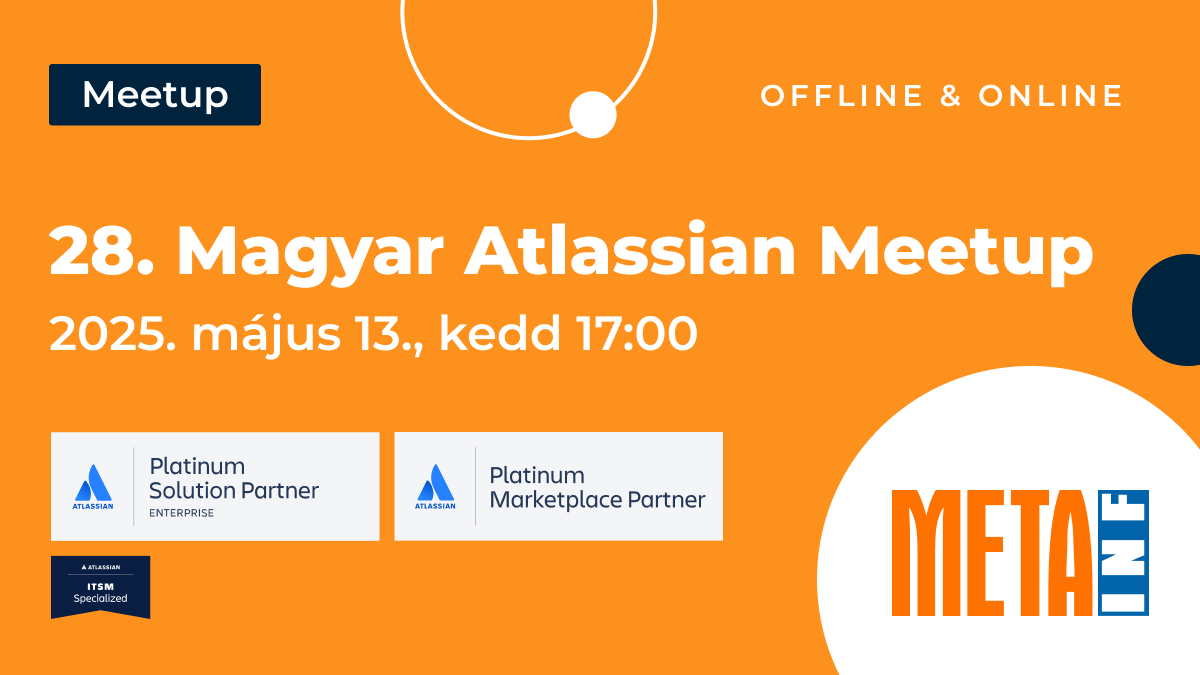 Meetup

OFFLINE & ONLINE

28. Magyar Atlassian Meetup

2025. május 13., kedd 17:00

ATLASSIAN Platinum Solution Partner ENTERPRISE

ATLASSIAN Platinum Marketplace Partner

ATLASSIAN ITSM Specialized

META INF